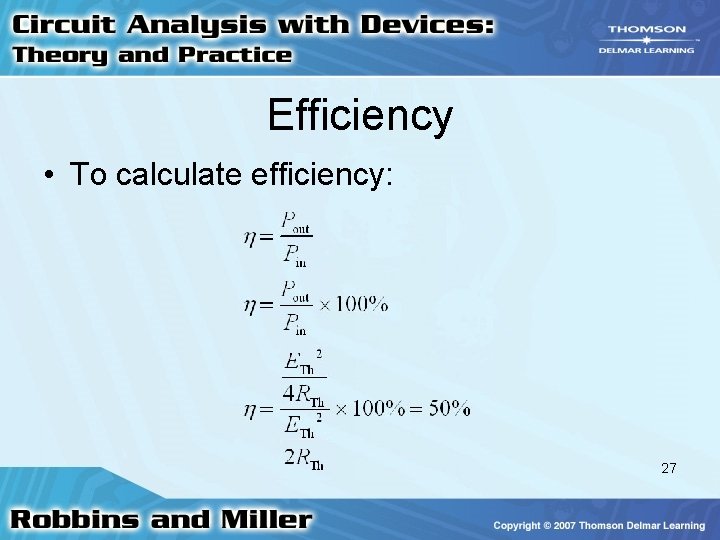 Circuit Analysis with Devices:
Theory and Practice

THOMSON
DELMAR LEARNING

Efficiency

• To calculate efficiency:

$\eta = \frac{P_{out}}{P_{in}}$

$\eta = \frac{P_{out}}{P_{in}} \times 100\%$

$\eta = \frac{\frac{E_{Th}^2}{4R_{Th}}}{\frac{E_{Th}^2}{2R_{Th}}} \times 100\% = 50\%$

27

Robbins and Miller

Copyright © 2007 Thomson Delmar Learning